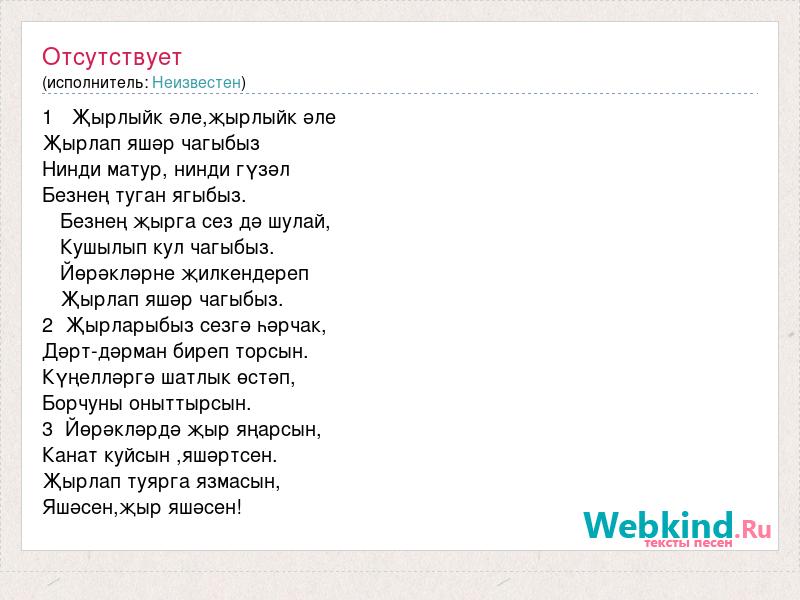 Отсутствует
(исполнитель: Неизвестен)

1 Җырлыйк әле,җырлыйк әле
Җырлап яшәр чагыбыз
Нинди матур, нинди гүзәл
Безнең туган ягыбыз.
Безнең җырга сез дә шулай,
Кушылып кул чагыбыз.
Йөрәкләрне җилкендереп
Җырлап яшәр чагыбыз.
2 Җырларыбыз сезгә һәрчак,
Дәрт-дәрман биреп торсын.
Күңелләргә шатлык өстәп,
Борчуны оныттырсын.
3 Йөрәкләрдә җыр яңарсын,
Канат куйсын ,яшәртсен.
Җырлап туярга язмасын,
Яшәсен,җыр яшәсен!

Webkind.Ru
тексты песен